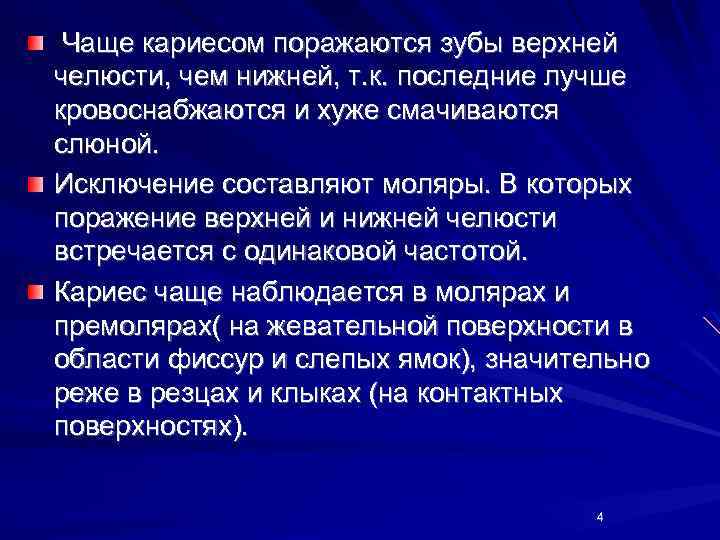 Чаще кариесом поражаются зубы верхней челюсти, чем нижней, т.к. последние лучше кровоснабжаются и хуже смачиваются слюной.

Исключение составляют моляры. В которых поражение верхней и нижней челюсти встречается с одинаковой частотой.

Кариес чаще наблюдается в молярах и премолярах( на жевательной поверхности в области фиссур и слепых ямок), значительно реже в резцах и клыках (на контактных поверхностях).

4